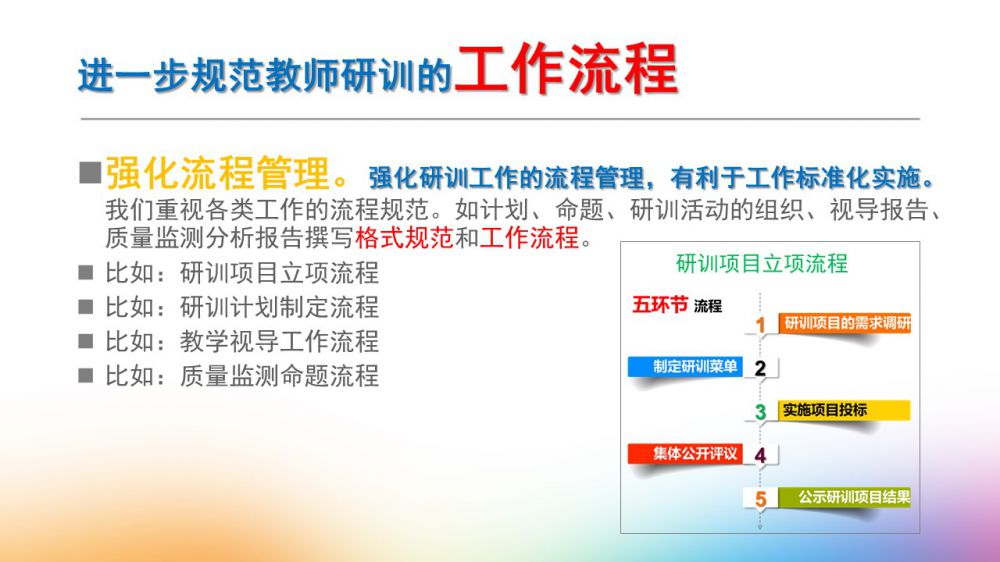 进一步规范教师研训的工作流程

■强化流程管理。强化研训工作的流程管理，有利于工作标准化实施。我们重视各类工作的流程规范。如计划、命题、研训活动的组织、视导报告、质量监测分析报告撰写格式规范和工作流程。

■ 比如：研训项目立项流程
■ 比如：研训计划制定流程
■ 比如：教学视导工作流程
■ 比如：质量监测命题流程

研训项目立项流程

五环节 流程

1 研训项目的需求调研
制定研训菜单 2
3 实施项目投标
集体公开评议 4
5 公示研训项目结果